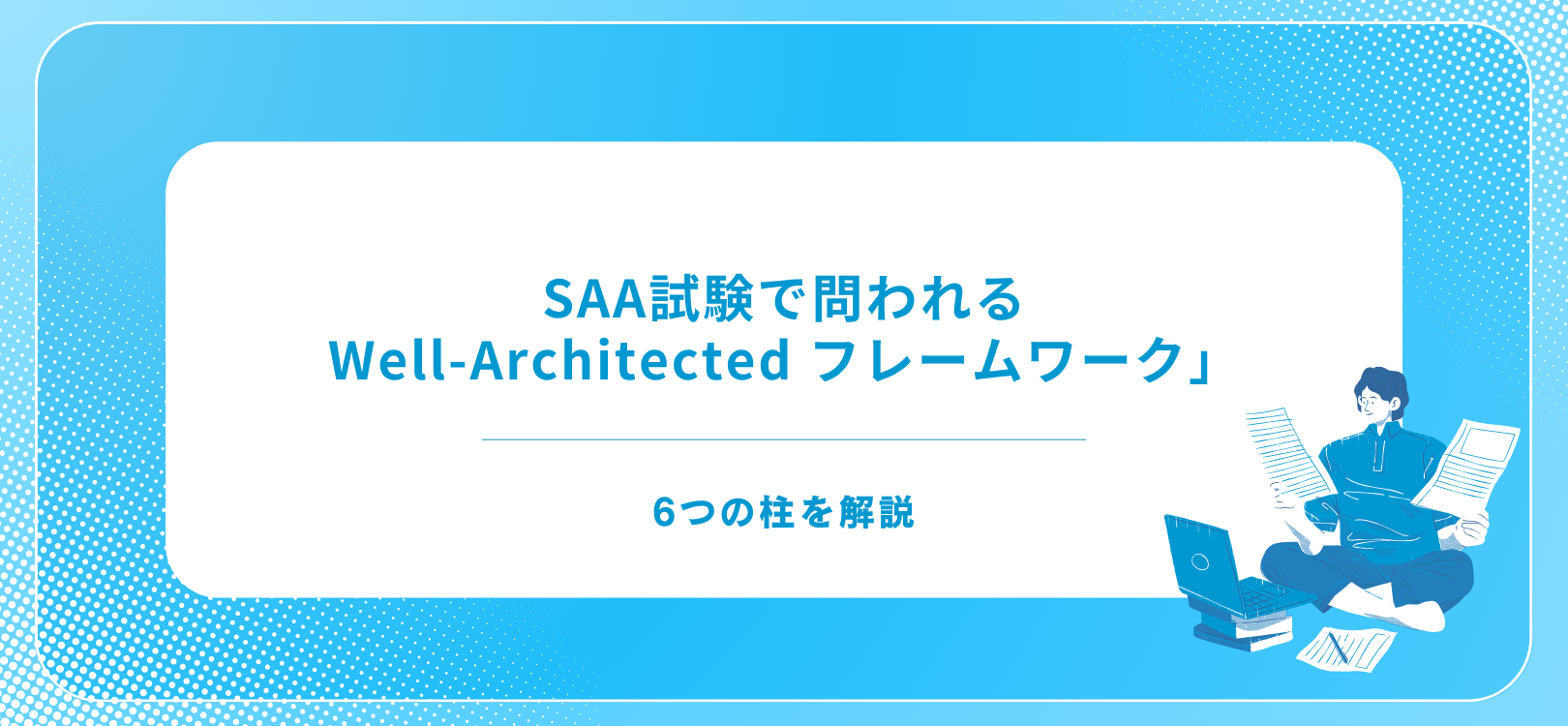 SAA試験で問われる
Well-Architected フレームワーク」

6つの柱を解説